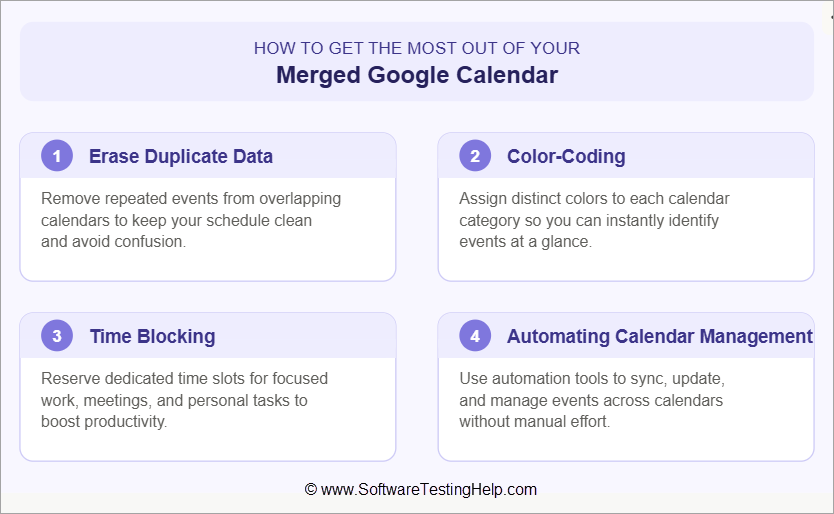 HOW TO GET THE MOST OUT OF YOUR
Merged Google Calendar

1 Erase Duplicate Data

Remove repeated events from overlapping calendars to keep your schedule clean and avoid confusion.

2 Color-Coding

Assign distinct colors to each calendar category so you can instantly identify events at a glance.

3 Time Blocking

Reserve dedicated time slots for focused work, meetings, and personal tasks to boost productivity.

4 Automating Calendar Management

Use automation tools to sync, update, and manage events across calendars without manual effort.

© www.SoftwareTestingHelp.com